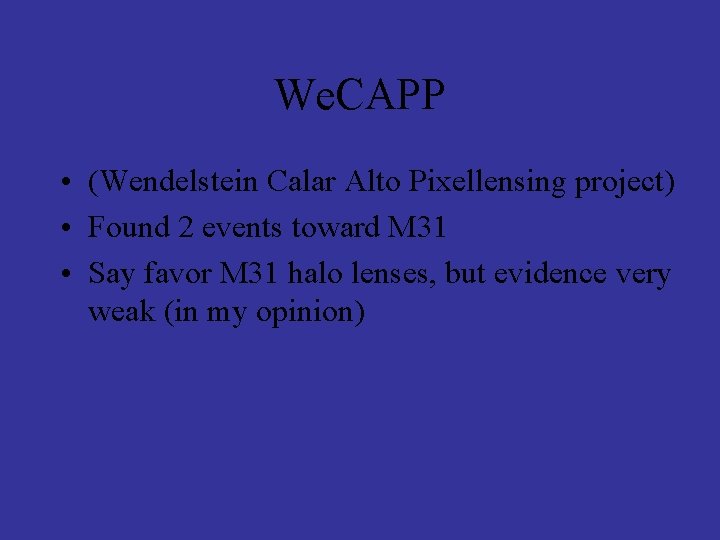 WeCAPP

• (Wendelstein Calar Alto Pixellensing project)
• Found 2 events toward M31
• Say favor M31 halo lenses, but evidence very weak (in my opinion)